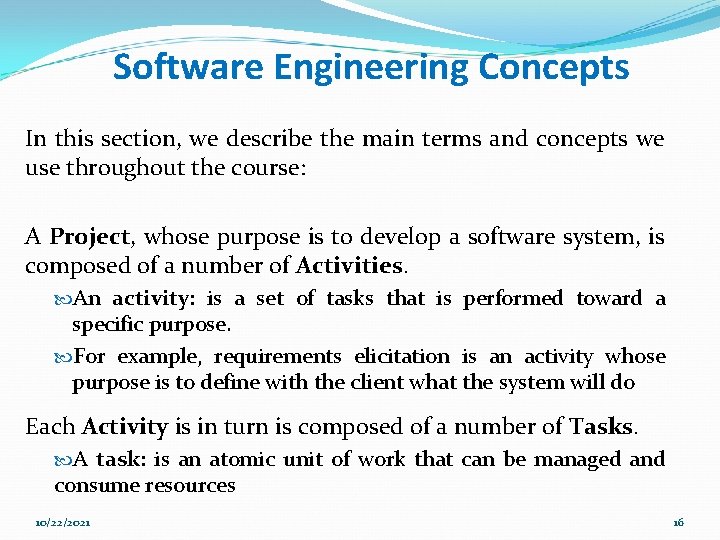 Software Engineering Concepts

In this section, we describe the main terms and concepts we use throughout the course:

A Project, whose purpose is to develop a software system, is composed of a number of Activities.

An activity: is a set of tasks that is performed toward a specific purpose.

For example, requirements elicitation is an activity whose purpose is to define with the client what the system will do

Each Activity is in turn is composed of a number of Tasks.

A task: is an atomic unit of work that can be managed and consume resources

10/22/2021

16